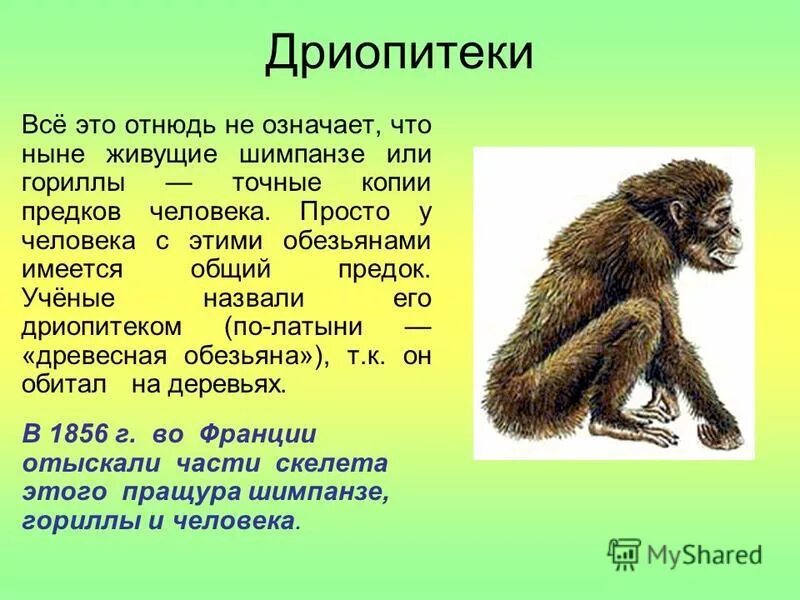 Дриопитеки

Всё это отнюдь не означает, что ныне живущие шимпанзе или гориллы — точные копии предков человека. Просто у человека с этими обезьянами имеется общий предок. Учёные назвали его дриопитеком (по-латыни — «древесная обезьяна»), т.к. он обитал на деревьях.

В 1856 г. во Франции отыскали части скелета этого пращура шимпанзе, гориллы и человека.

MyShared